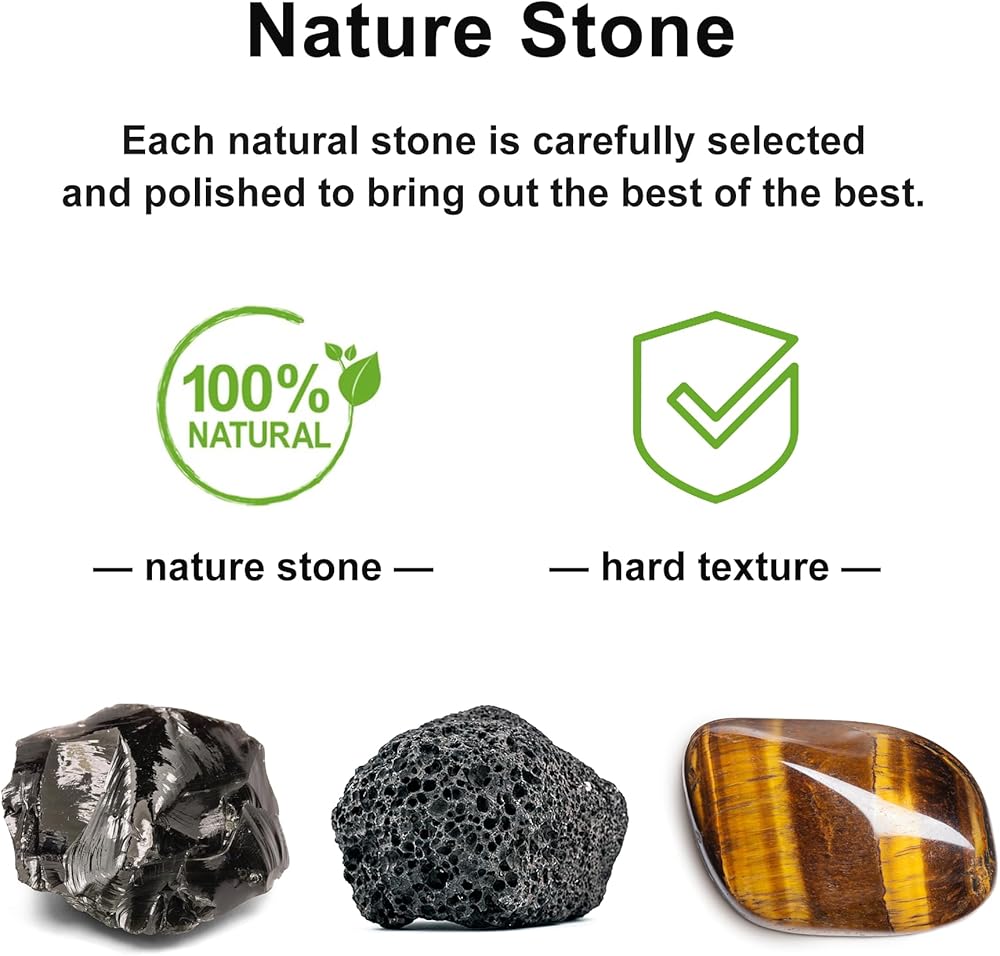 Nature Stone

Each natural stone is carefully selected and polished to bring out the best of the best.

100% NATURAL

— nature stone —

— hard texture —